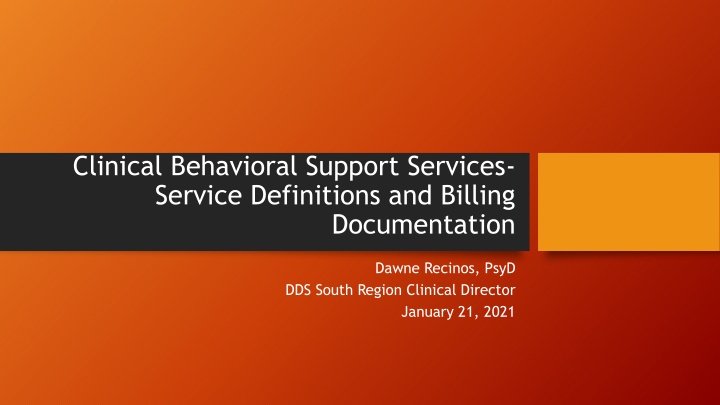 Clinical Behavioral Support Services-Service Definitions and Billing Documentation

Dawne Recinos, PsyD
DDS South Region Clinical Director
January 21, 2021